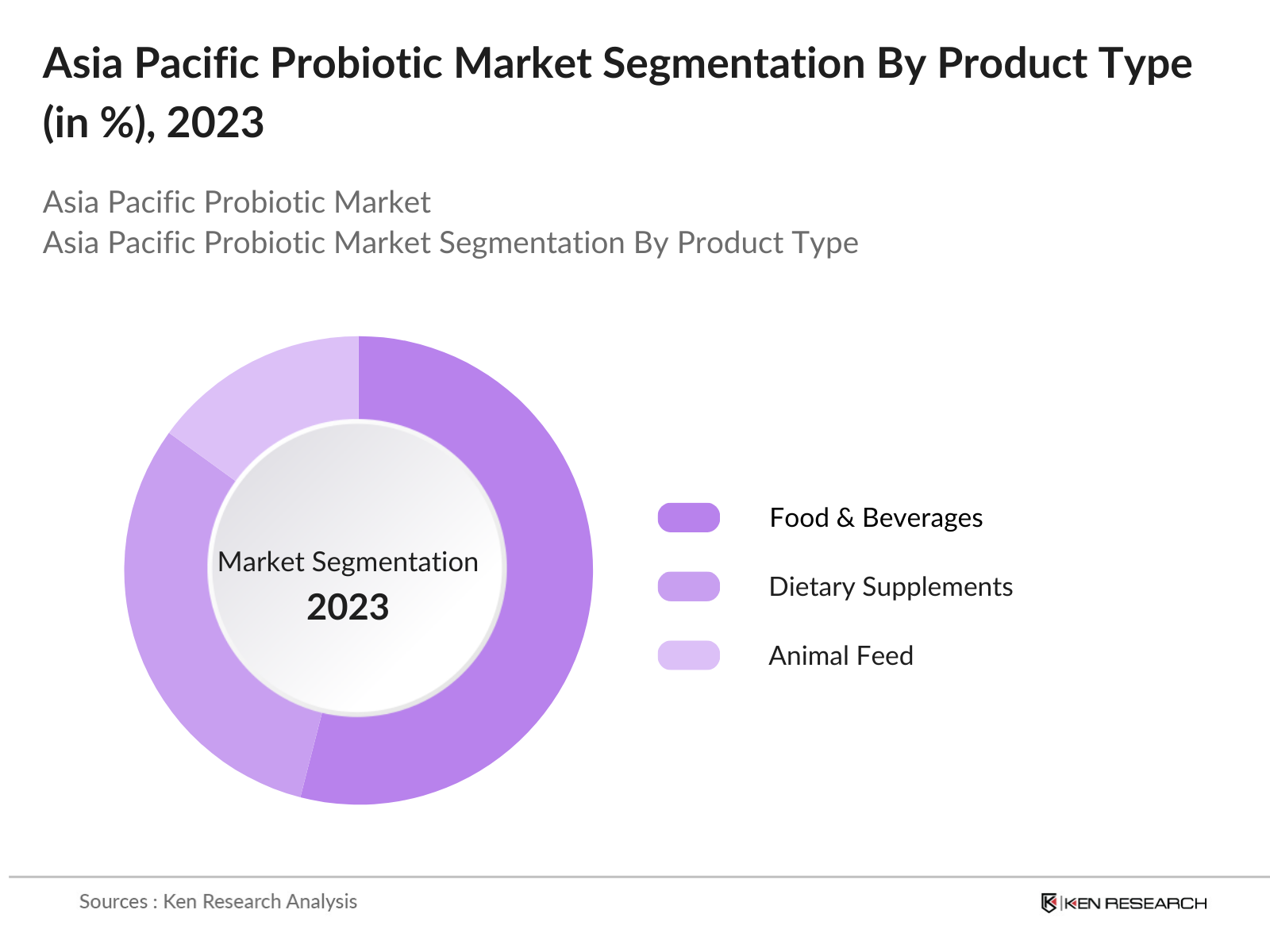 Asia Pacific Probiotic Market Segmentation By Product Type (in %), 2023

Asia Pacific Probiotic Market
Asia Pacific Probiotic Market Segmentation By Product Type

Market Segmentation
2023

Food & Beverages
Dietary Supplements
Animal Feed

Sources : Ken Research Analysis

KEN RESEARCH